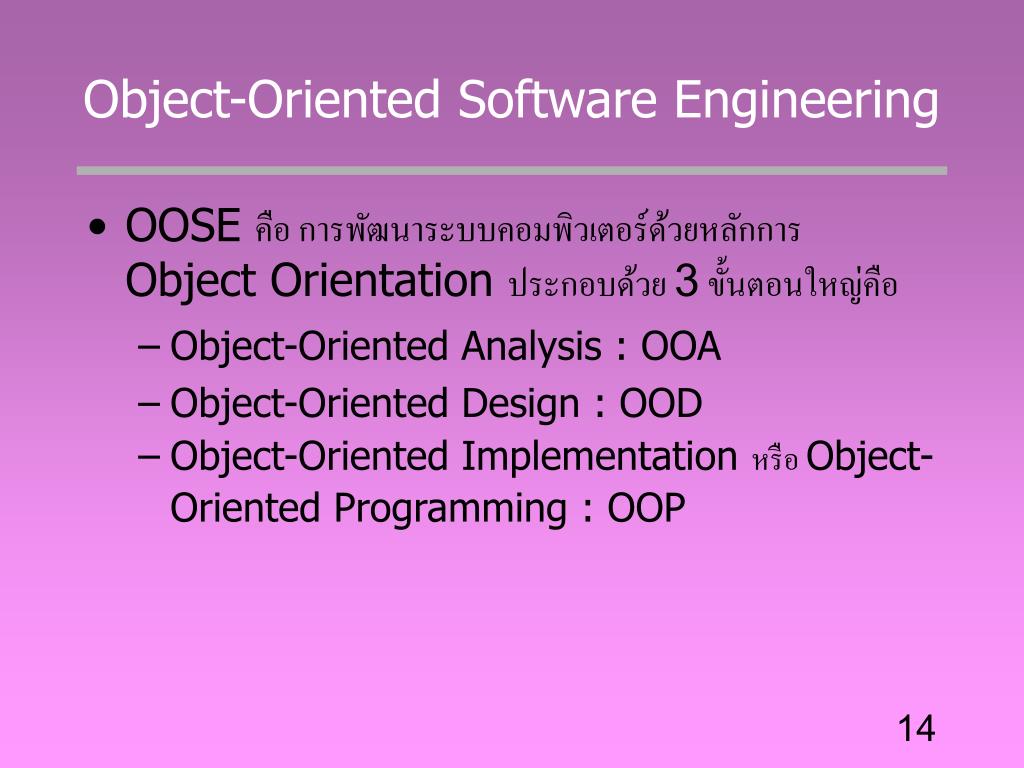 Object-Oriented Software Engineering

• OOSE คือ การพัฒนาระบบคอมพิวเตอร์ด้วยหลักการ Object Orientation ประกอบด้วย 3 ขั้นตอนใหญ่คือ

– Object-Oriented Analysis : OOA

– Object-Oriented Design : OOD

– Object-Oriented Implementation หรือ Object-Oriented Programming : OOP

14